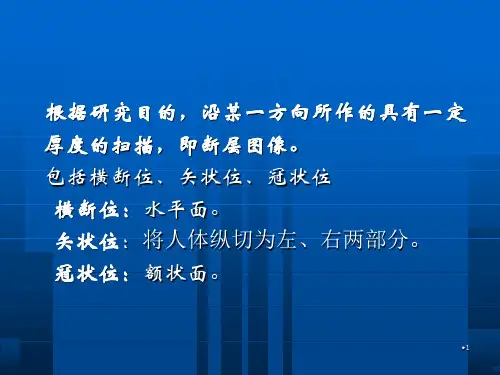 根据研究目的，沿某一方向所作的具有一定厚度的扫描，即断层图像。

包括横断位、矢状位、冠状位

横断位：水平面。

矢状位：将人体纵切为左、右两部分。

冠状位：额状面。

•1